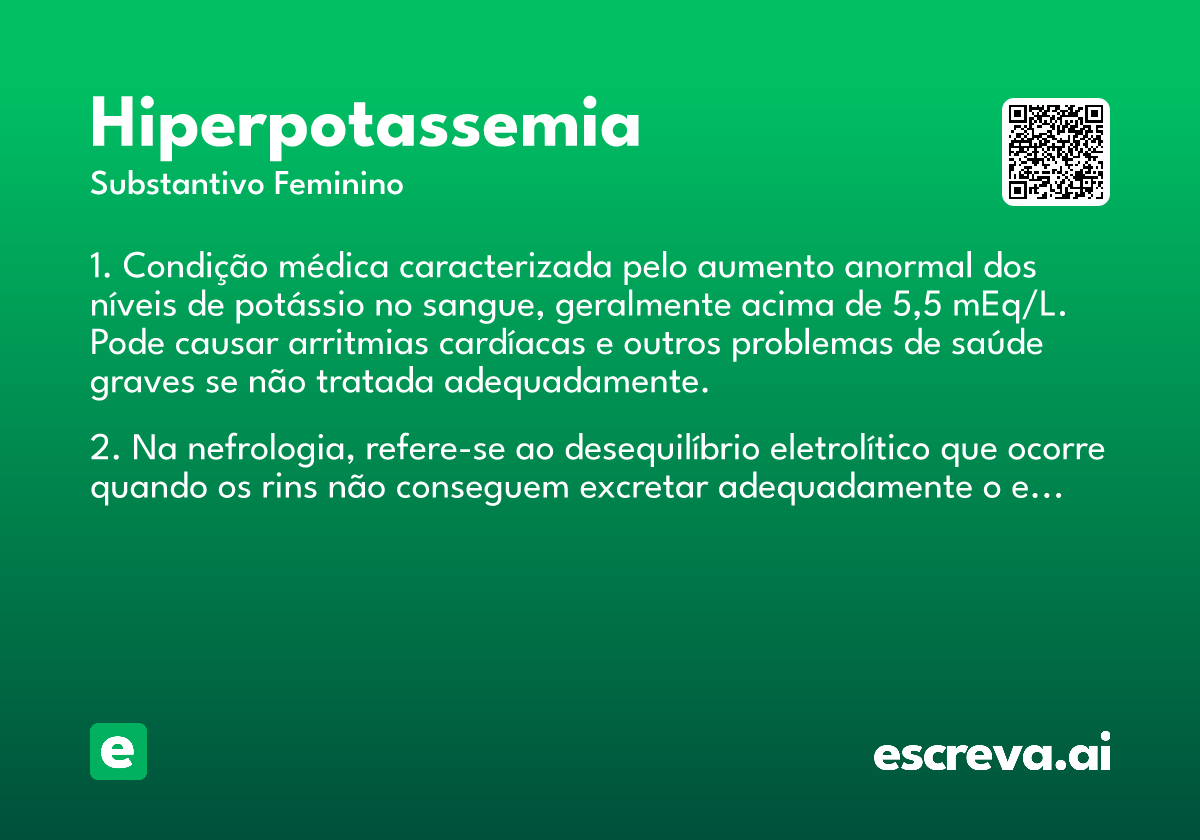 Hiperpotassemia
Substantivo Feminino

1. Condição médica caracterizada pelo aumento anormal dos níveis de potássio no sangue, geralmente acima de 5,5 mEq/L. Pode causar arritmias cardíacas e outros problemas de saúde graves se não tratada adequadamente.

2. Na nefrologia, refere-se ao desequilíbrio eletrolítico que ocorre quando os rins não conseguem excretar adequadamente o e...

e

escreva.ai